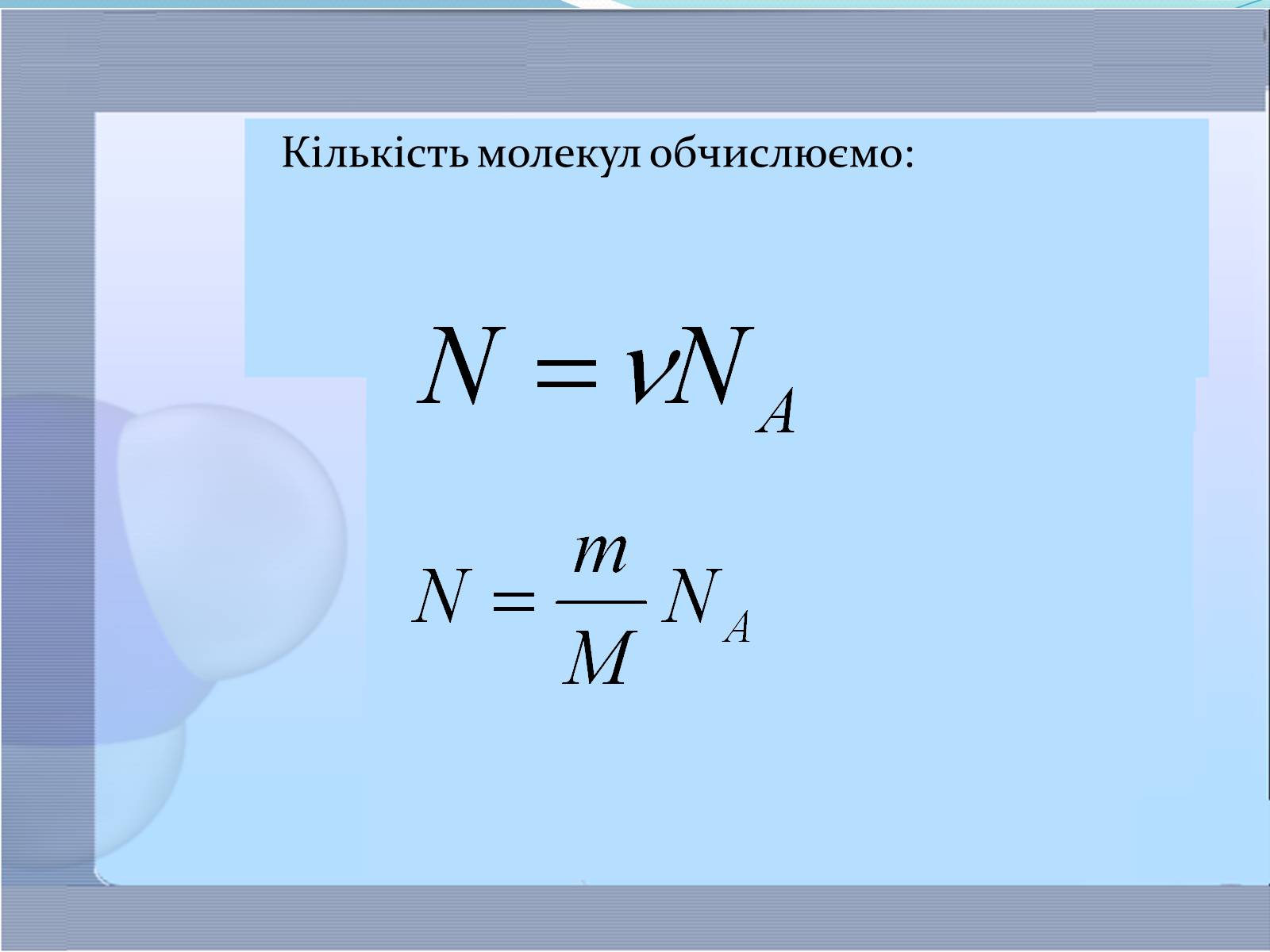 Кількість молекул обчислюємо:

$N = \nu N_A$

$N = \frac{m}{M} N_A$